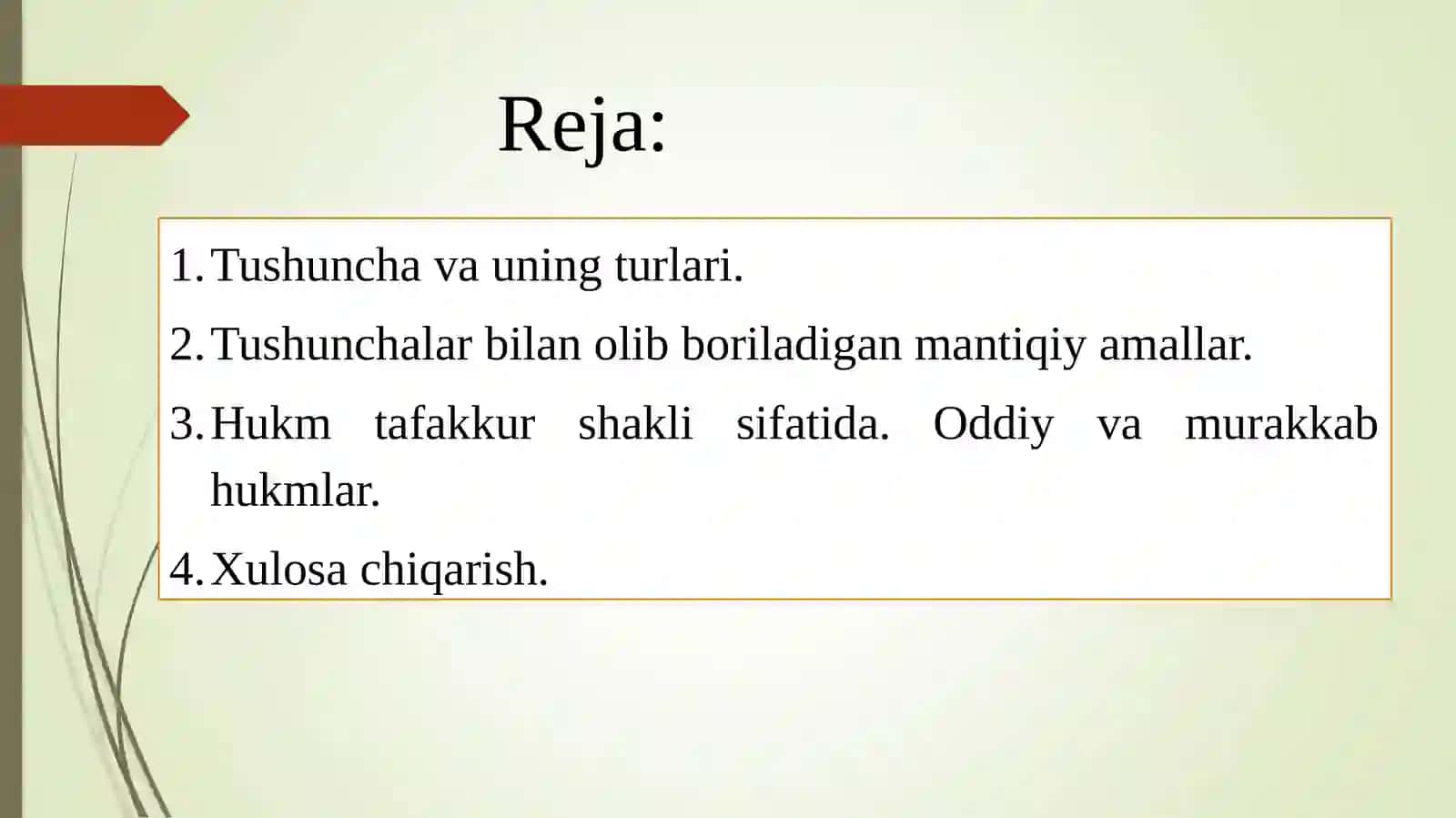 Reja:

1. Tushuncha va uning turlari.
2. Tushunchalar bilan olib boriladigan mantiqiy amallar.
3. Hukm tafakkur shakli sifatida. Oddiy va murakkab hukmlar.
4. Xulosa chiqarish.